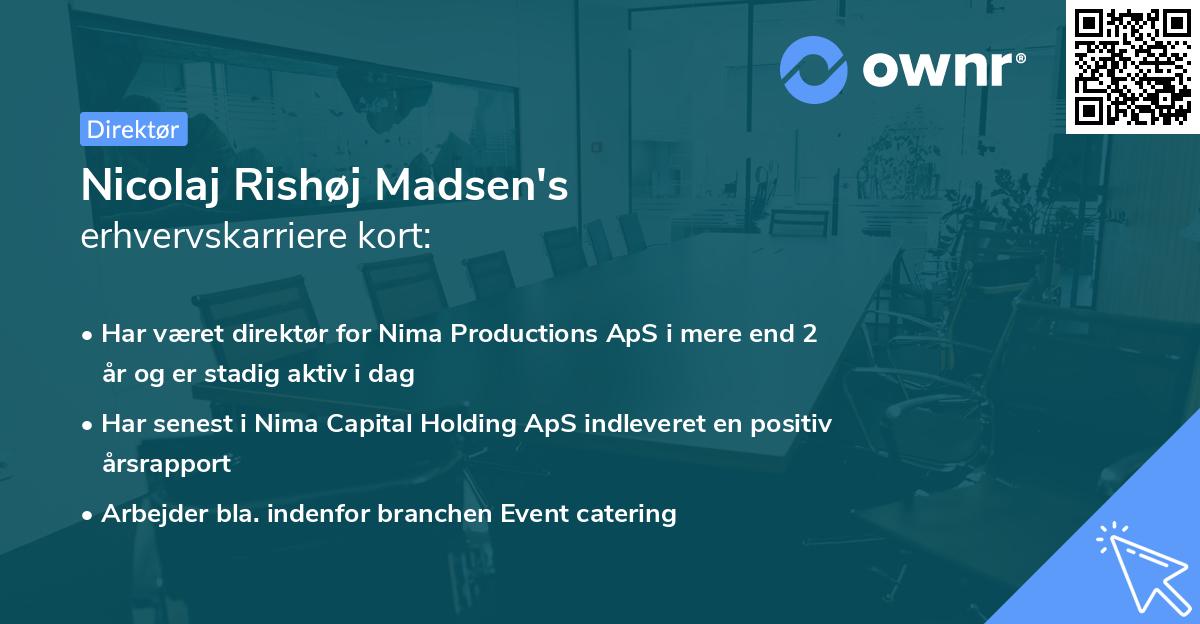 ownr®

Direktør

Nicolaj Rishøj Madsen's
erhvervskarriere kort:

• Har været direktør for Nima Productions ApS i mere end 2 år og er stadig aktiv i dag
• Har senest i Nima Capital Holding ApS indleveret en positiv årsrapport
• Arbejder bla. indenfor branchen Event catering